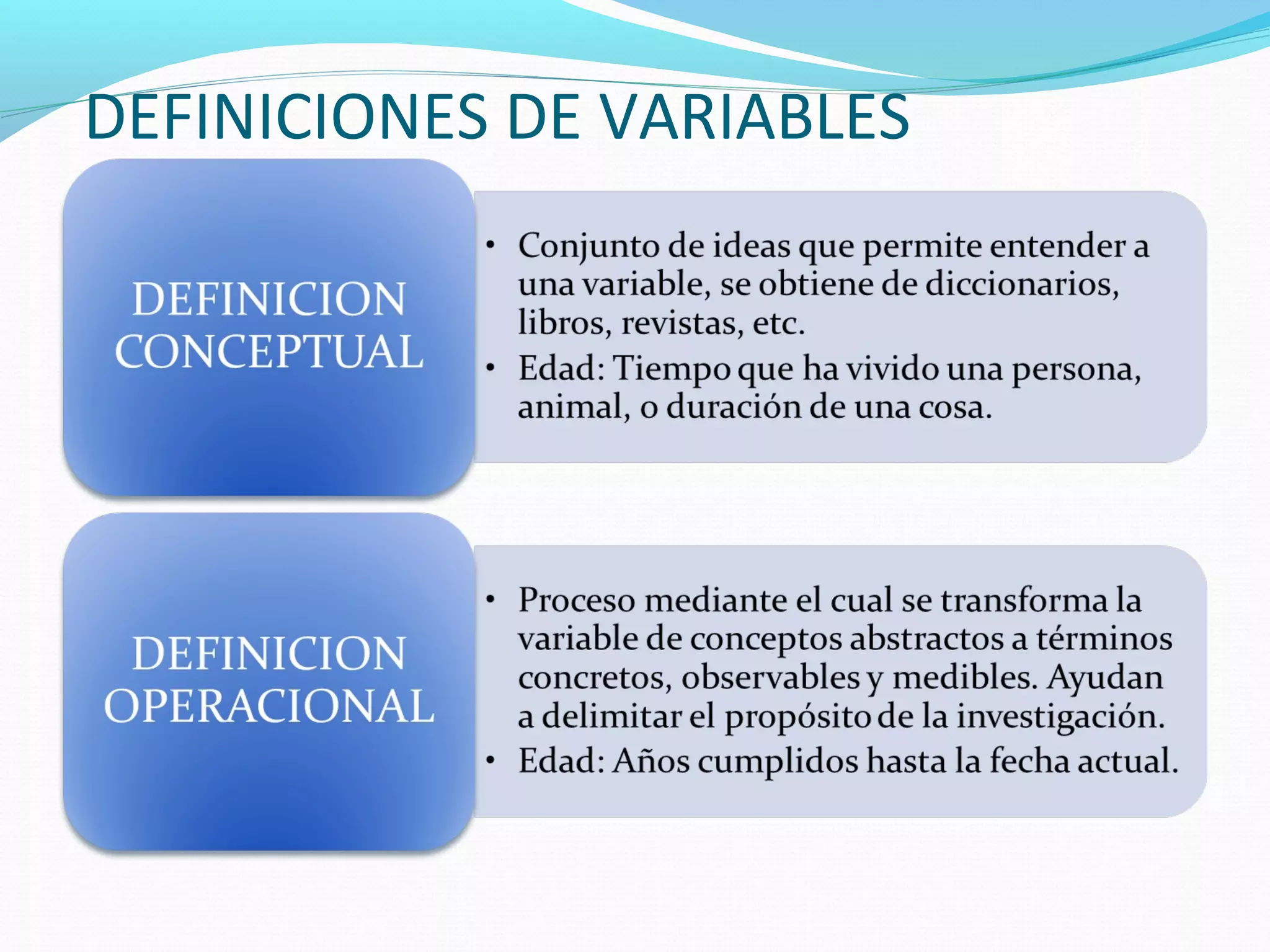 DEFINICIONES DE VARIABLES

DEFINICION CONCEPTUAL

• Conjunto de ideas que permite entender a una variable, se obtiene de diccionarios, libros, revistas, etc.
• Edad: Tiempo que ha vivido una persona, animal, o duración de una cosa.

DEFINICION OPERACIONAL

• Proceso mediante el cual se transforma la variable de conceptos abstractos a términos concretos, observables y medibles. Ayudan a delimitar el propósito de la investigación.
• Edad: Años cumplidos hasta la fecha actual.